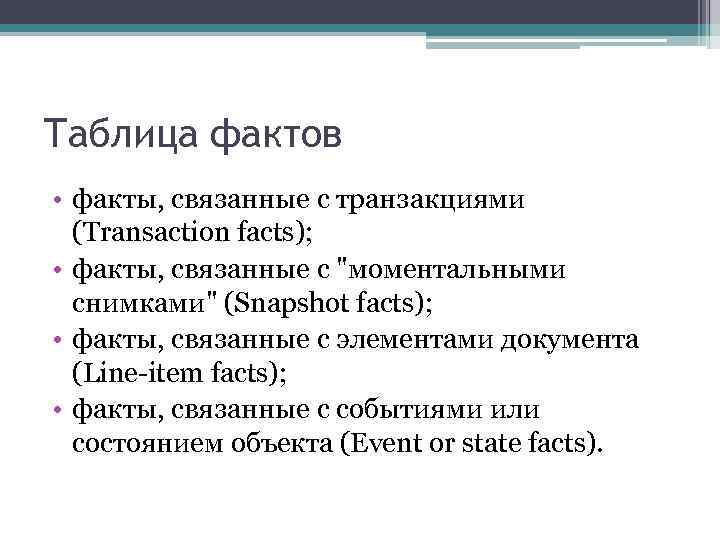 Таблица фактов

• факты, связанные с транзакциями (Transaction facts);
• факты, связанные с "моментальными снимками" (Snapshot facts);
• факты, связанные с элементами документа (Line-item facts);
• факты, связанные с событиями или состоянием объекта (Event or state facts).